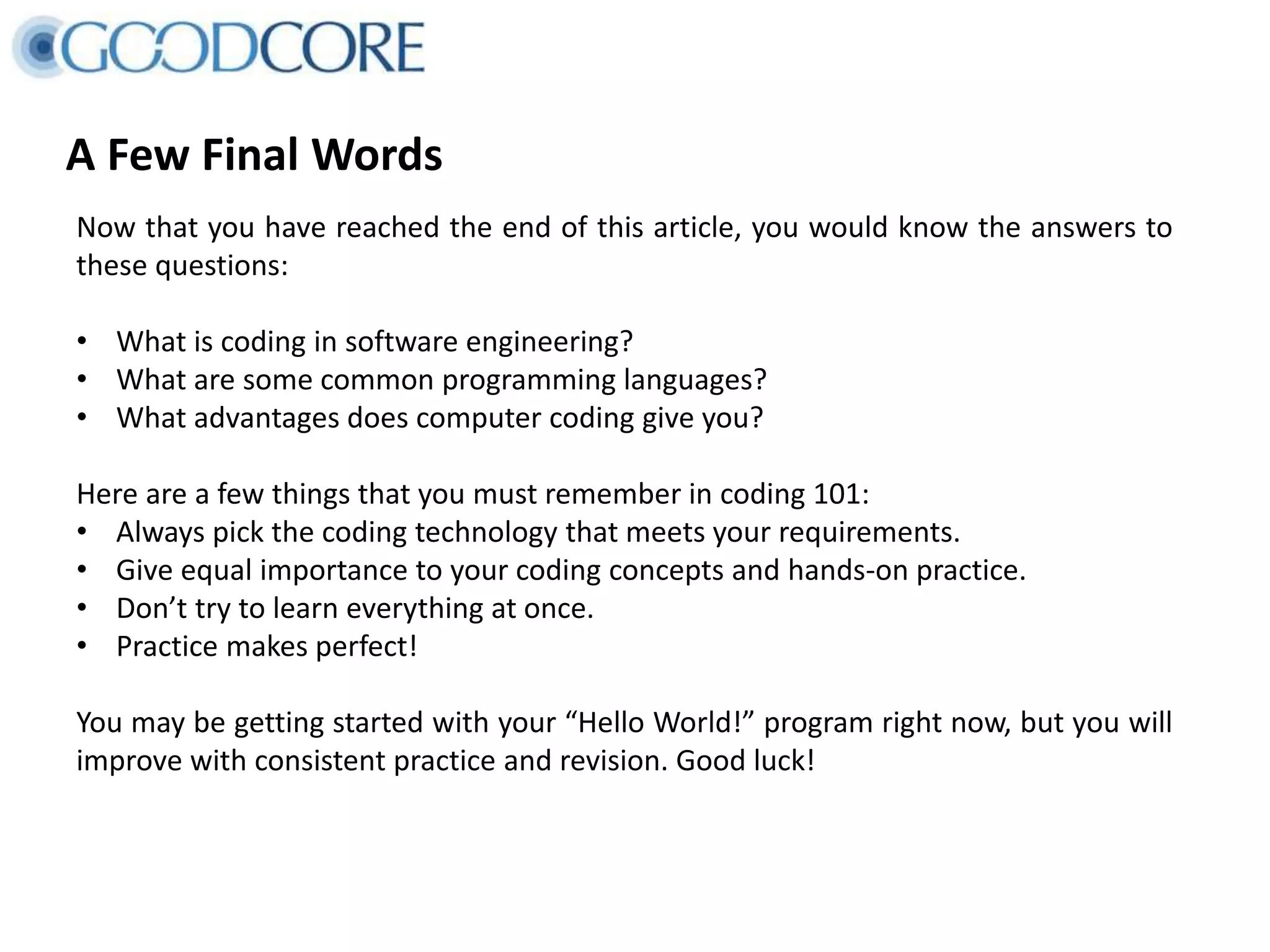 GOODCORE

A Few Final Words

Now that you have reached the end of this article, you would know the answers to these questions:

• What is coding in software engineering?
• What are some common programming languages?
• What advantages does computer coding give you?

Here are a few things that you must remember in coding 101:
• Always pick the coding technology that meets your requirements.
• Give equal importance to your coding concepts and hands-on practice.
• Don’t try to learn everything at once.
• Practice makes perfect!

You may be getting started with your “Hello World!” program right now, but you will improve with consistent practice and revision. Good luck!